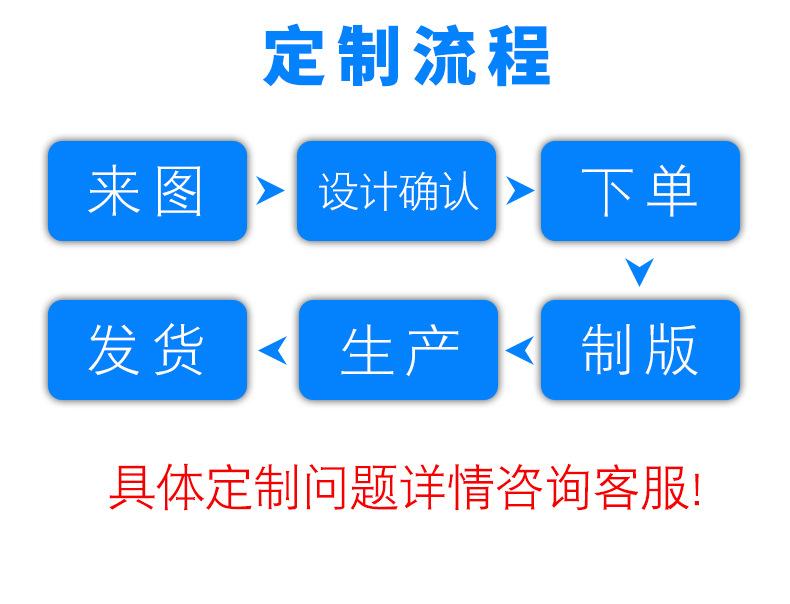 定制流程

来图

设计确认

下单

制版

生产

发货

具体定制问题详情咨询客服!